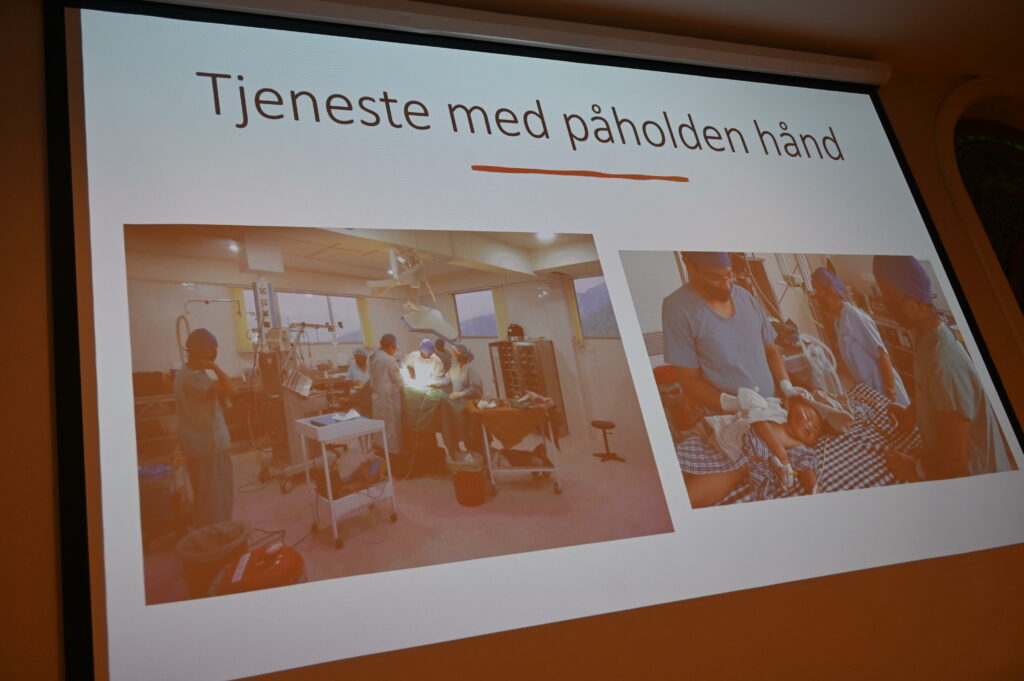 Tjeneste med påholden hånd